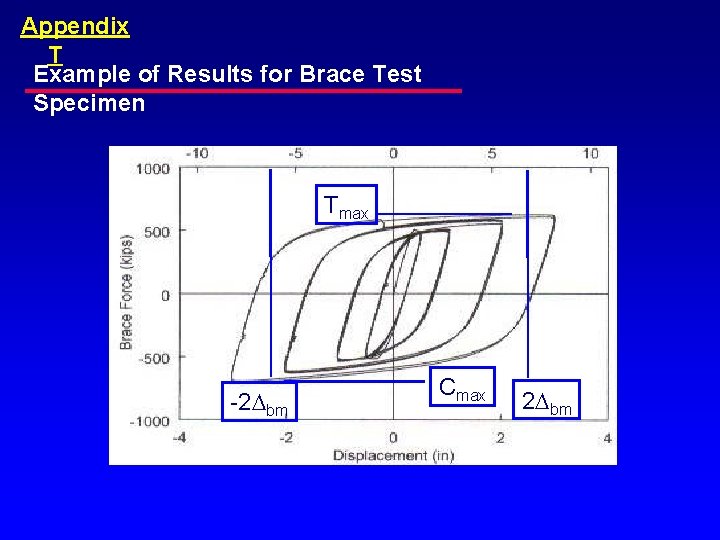 Appendix T

Example of Results for Brace Test Specimen

-10 -5 0 5 10

1000
500
0
-500
-1000

Brace Force (kips)

$T_{max}$

$C_{max}$

$-2\Delta_{bm}$

$2\Delta_{bm}$

-4 -2 0 2 4

Displacement (in)